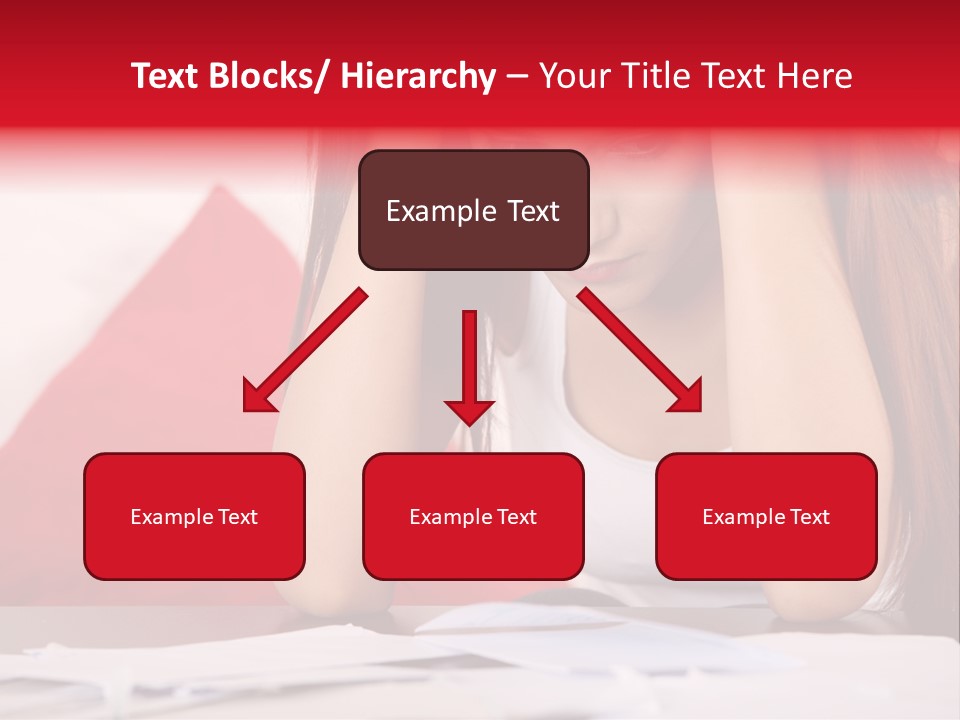 Text Blocks/ Hierarchy – Your Title Text Here

Example Text

Example Text

Example Text

Example Text